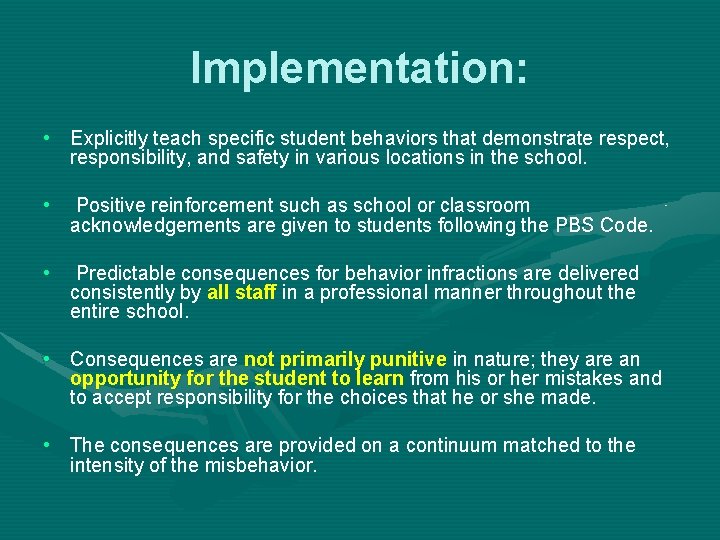 Implementation:

• Explicitly teach specific student behaviors that demonstrate respect, responsibility, and safety in various locations in the school.

• Positive reinforcement such as school or classroom acknowledgements are given to students following the PBS Code.

• Predictable consequences for behavior infractions are delivered consistently by all staff in a professional manner throughout the entire school.

• Consequences are not primarily punitive in nature; they are an opportunity for the student to learn from his or her mistakes and to accept responsibility for the choices that he or she made.

• The consequences are provided on a continuum matched to the intensity of the misbehavior.